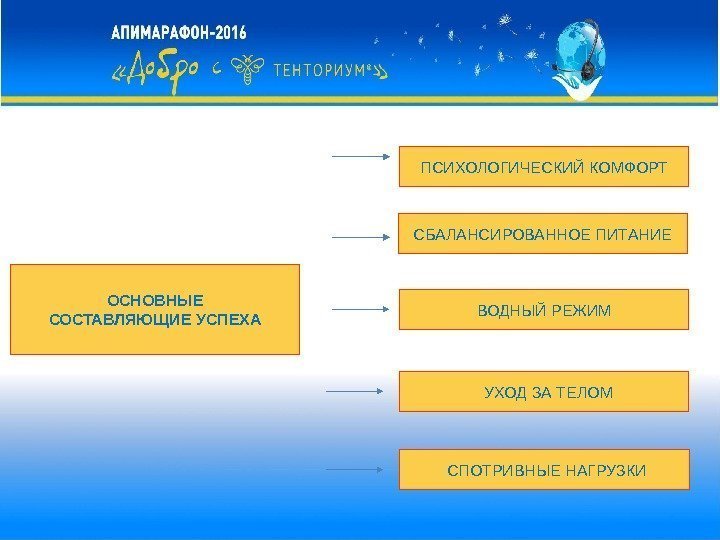 АПИМАРАФОН-2016
«Добро с ТЕНТОРИУМ®»

ОСНОВНЫЕ СОСТАВЛЯЮЩИЕ УСПЕХА

ПСИХОЛОГИЧЕСКИЙ КОМФОРТ

СБАЛАНСИРОВАННОЕ ПИТАНИЕ

ВОДНЫЙ РЕЖИМ

УХОД ЗА ТЕЛОМ

СПОТРИВНЫЕ НАГРУЗКИ